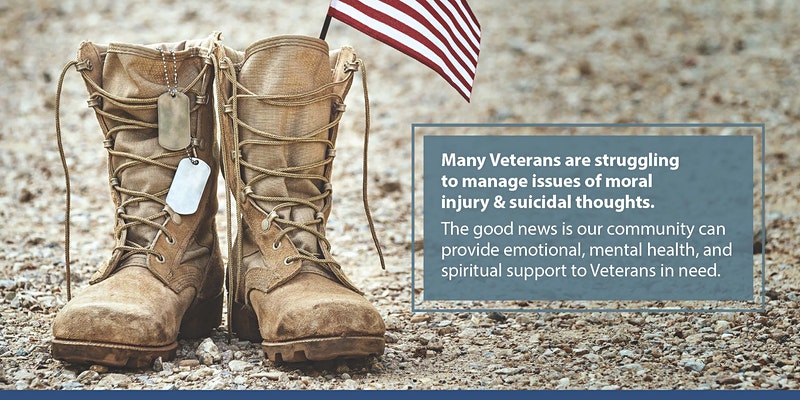 Many Veterans are struggling to manage issues of moral injury & suicidal thoughts.

The good news is our community can provide emotional, mental health, and spiritual support to Veterans in need.